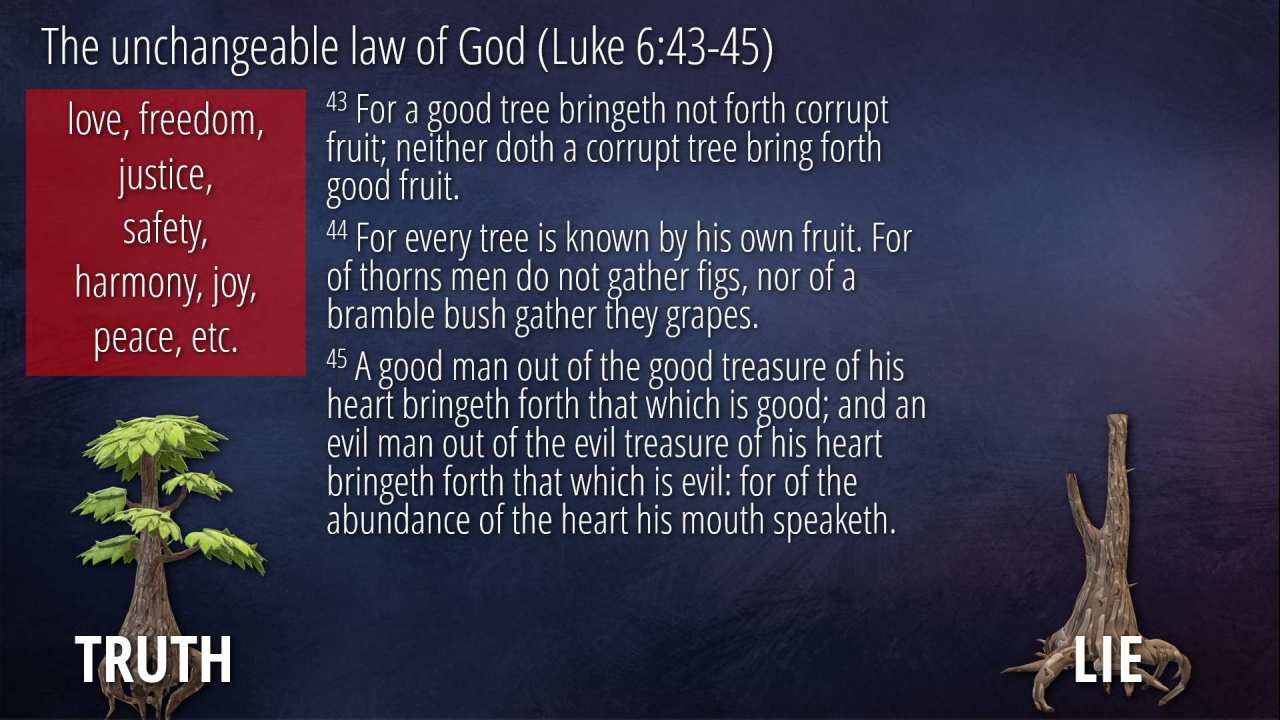 The unchangeable law of God (Luke 6:43-45)

love, freedom, justice, safety, harmony, joy, peace, etc.

$^{43}$ For a good tree bringeth not forth corrupt fruit; neither doth a corrupt tree bring forth good fruit.

$^{44}$ For every tree is known by his own fruit. For of thorns men do not gather figs, nor of a bramble bush gather they grapes.

$^{45}$ A good man out of the good treasure of his heart bringeth forth that which is good; and an evil man out of the evil treasure of his heart bringeth forth that which is evil: for of the abundance of the heart his mouth speaketh.

TRUTH

LIE